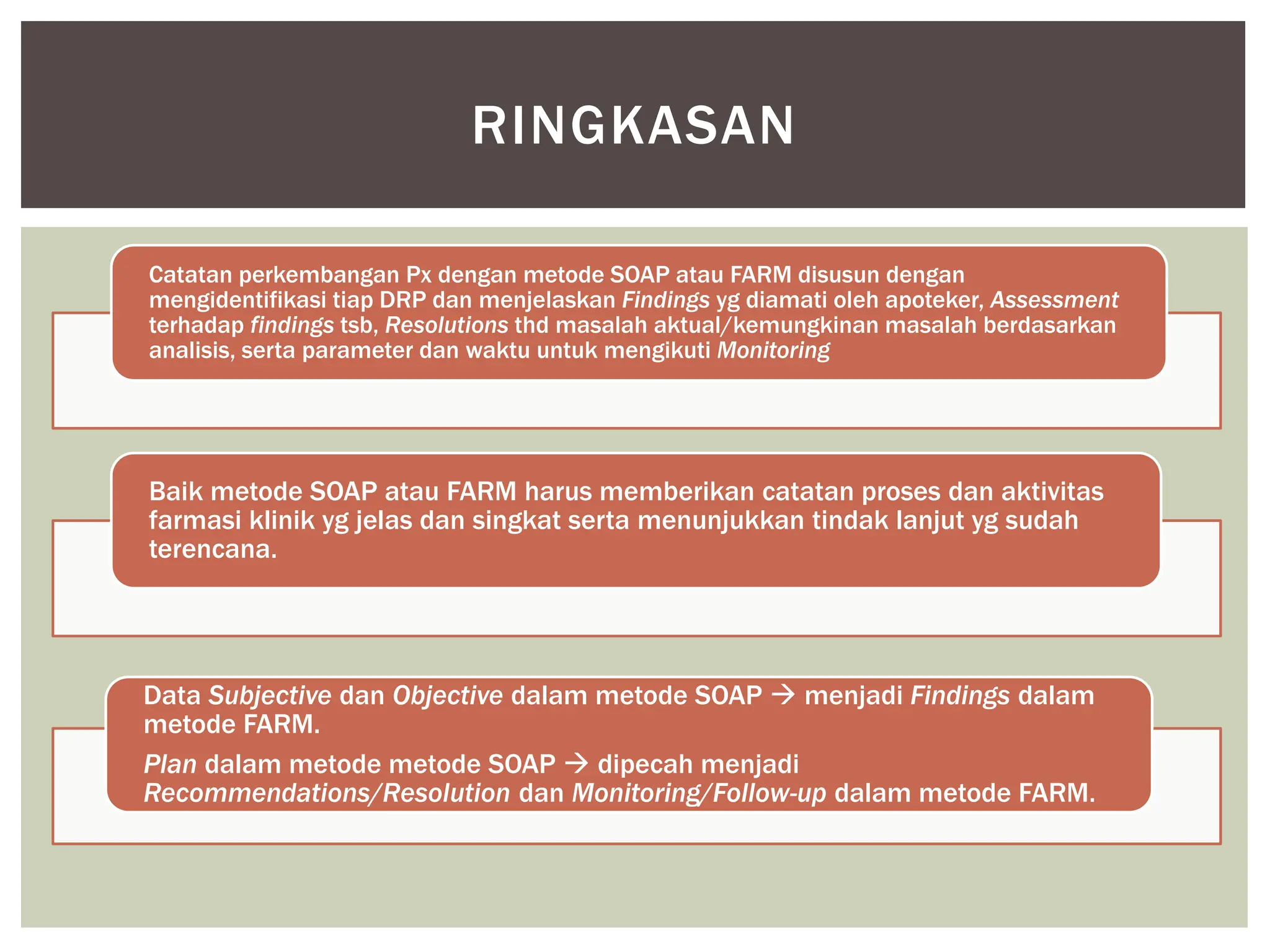 RINGKASAN

Catatan perkembangan Px dengan metode SOAP atau FARM disusun dengan mengidentifikasi tiap DRP dan menjelaskan Findings yg diamati oleh apoteker, Assessment terhadap findings tsb, Resolutions thd masalah aktual/kemungkinan masalah berdasarkan analisis, serta parameter dan waktu untuk mengikuti Monitoring

Baik metode SOAP atau FARM harus memberikan catatan proses dan aktivitas farmasi klinik yg jelas dan singkat serta menunjukkan tindak lanjut yg sudah terencana.

Data Subjective dan Objective dalam metode SOAP → menjadi Findings dalam metode FARM.

Plan dalam metode metode SOAP → dipecah menjadi Recommendations/Resolution dan Monitoring/Follow-up dalam metode FARM.